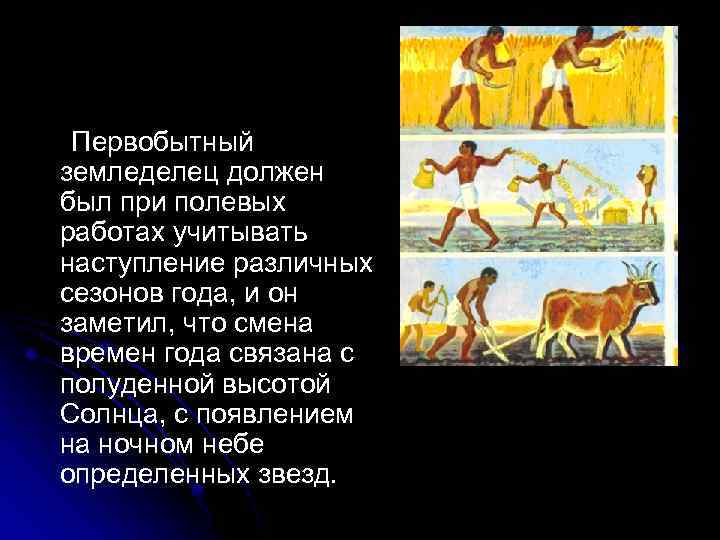 Первобытный земледелец должен был при полевых работах учитывать наступление различных сезонов года, и он заметил, что смена времен года связана с полуденной высотой Солнца, с появлением на ночном небе определенных звезд.